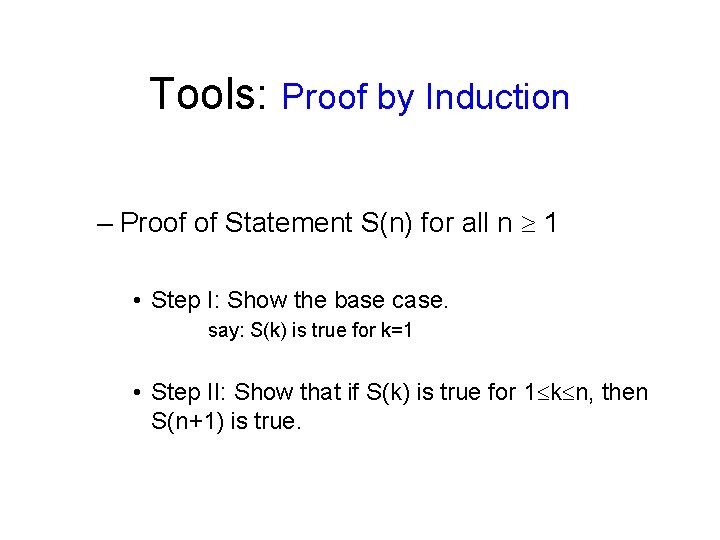 Tools: Proof by Induction

– Proof of Statement S(n) for all $n \geq 1$

• Step I: Show the base case.
say: S(k) is true for k=1

• Step II: Show that if S(k) is true for $1 \leq k \leq n$, then S(n+1) is true.